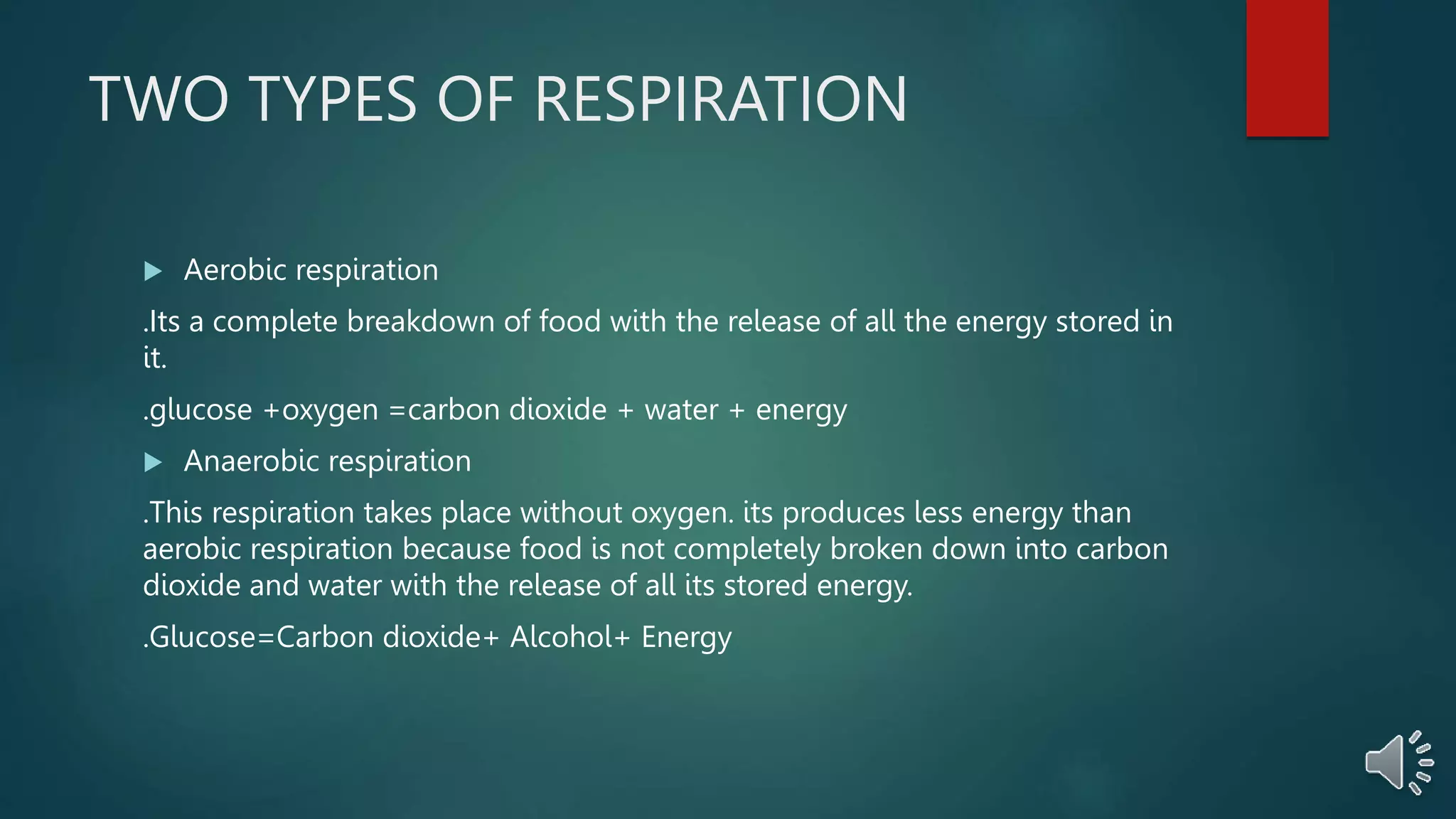 TWO TYPES OF RESPIRATION

Aerobic respiration

.Its a complete breakdown of food with the release of all the energy stored in it.

.glucose +oxygen =carbon dioxide + water + energy

Anaerobic respiration

.This respiration takes place without oxygen. its produces less energy than aerobic respiration because food is not completely broken down into carbon dioxide and water with the release of all its stored energy.

.Glucose=Carbon dioxide+ Alcohol+ Energy